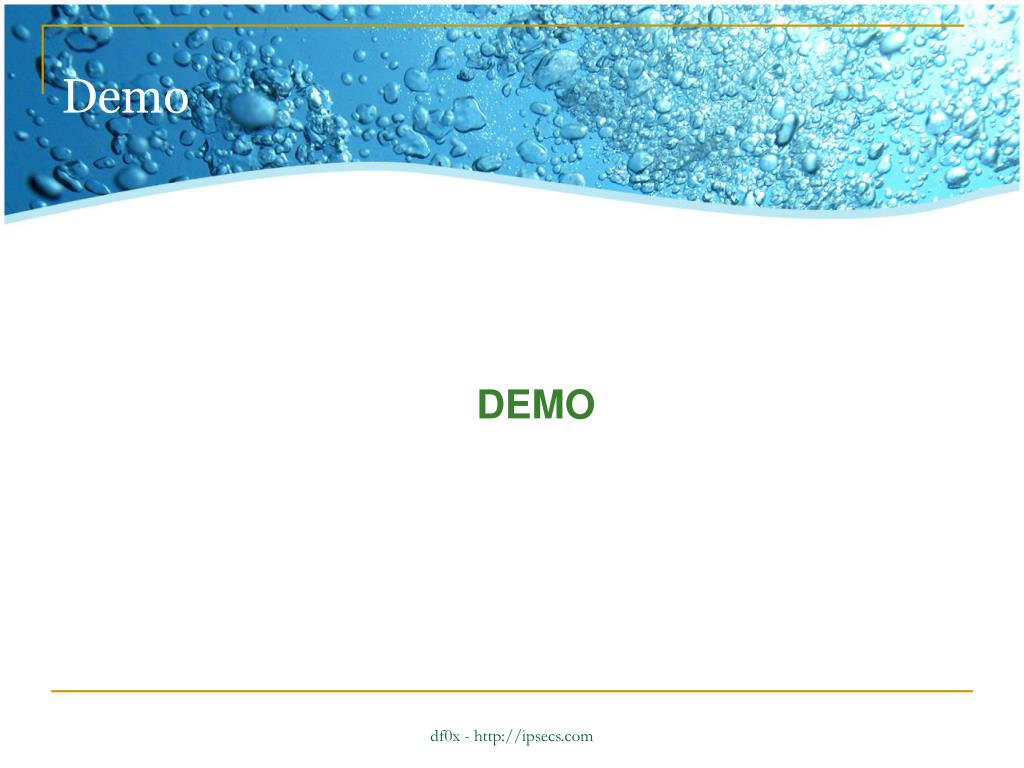 Demo

DEMO

df0x - http://ipsecs.com